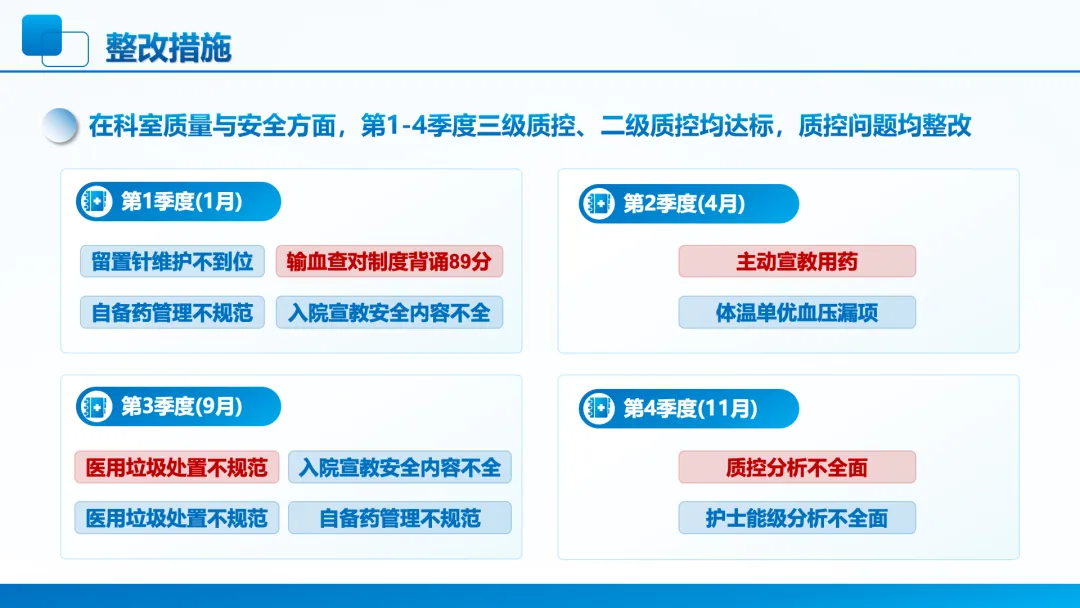 整改措施

在科室质量与安全方面，第1-4季度三级质控、二级质控均达标，质控问题均整改

第1季度(1月)

留置针维护不到位

输血查对制度背诵89分

自备药管理不规范

入院宣教安全内容不全

第2季度(4月)

主动宣教用药

体温单优血压漏项

第3季度(9月)

医用垃圾处置不规范

入院宣教安全内容不全

医用垃圾处置不规范

自备药管理不规范

第4季度(11月)

质控分析不全面

护士能级分析不全面